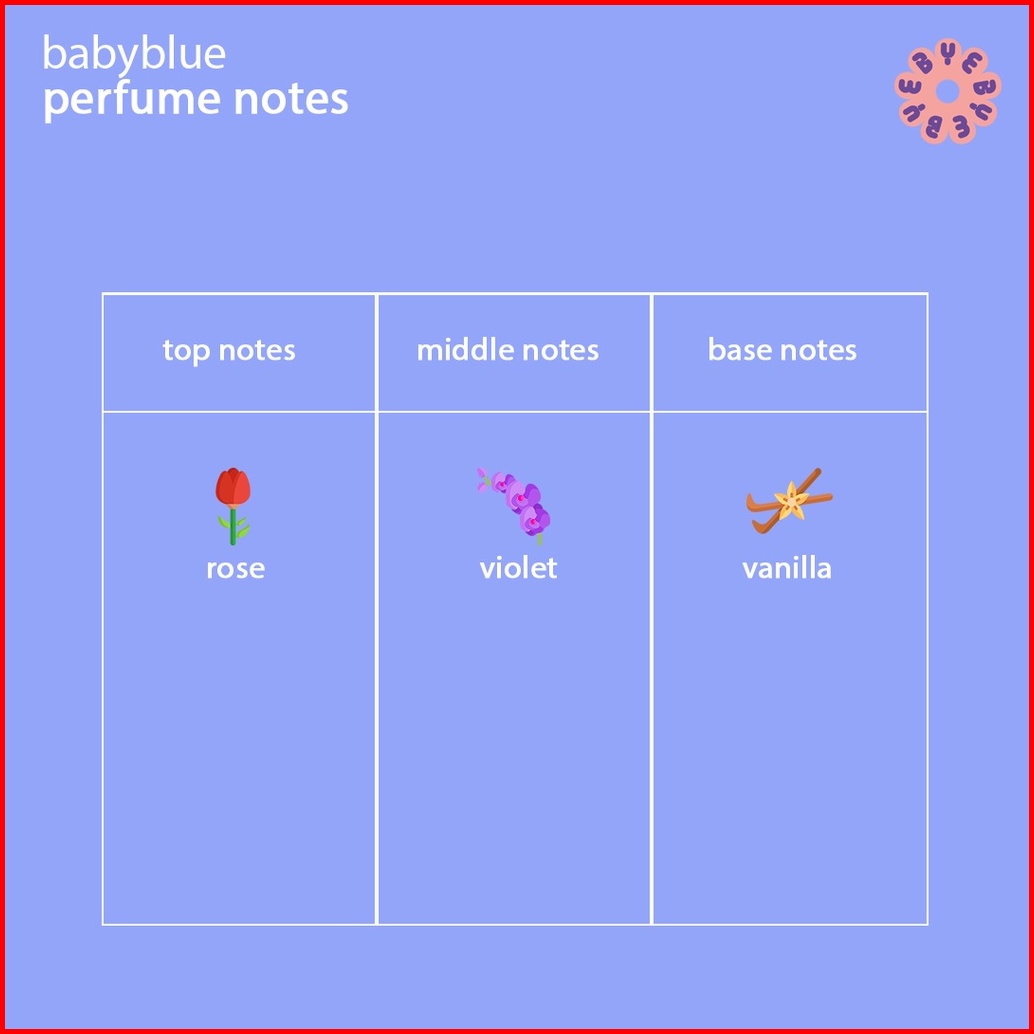 babyblue
perfume notes

BYEBYEBYE

| top notes | middle notes | base notes |
|---|---|---|
| rose | violet | vanilla |